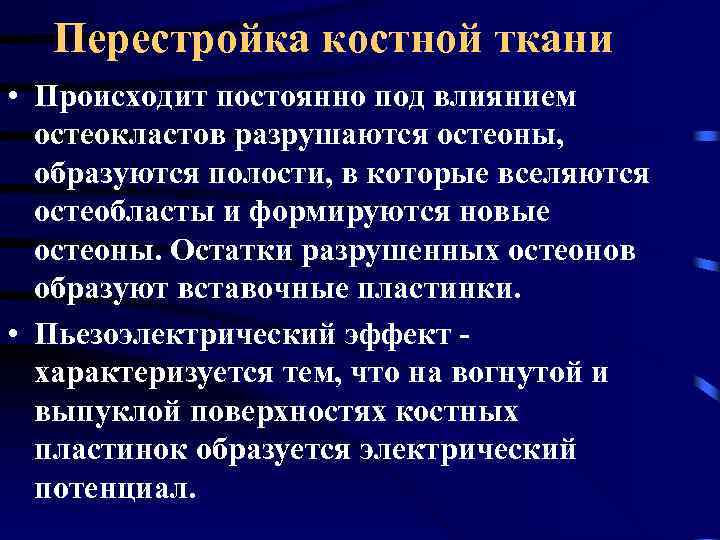 Перестройка костной ткани

• Происходит постоянно под влиянием остеокластов разрушаются остеоны, образуются полости, в которые вселяются остеобласты и формируются новые остеоны. Остатки разрушенных остеонов образуют вставочные пластинки.

• Пьезоэлектрический эффект - характеризуется тем, что на вогнутой и выпуклой поверхностях костных пластинок образуется электрический потенциал.